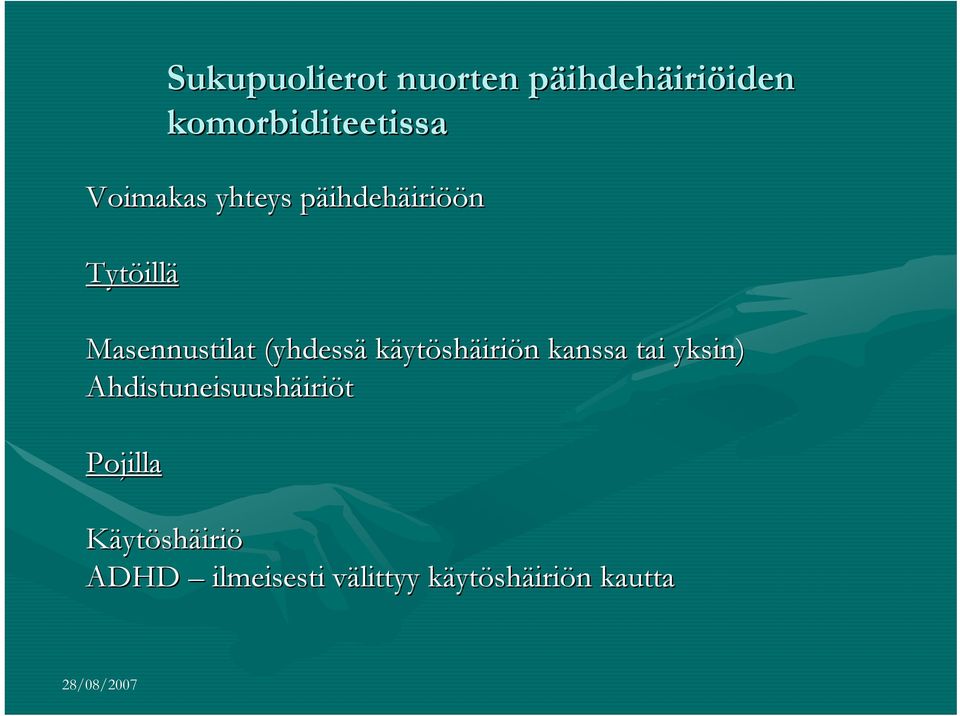 Sukupuolierot nuorten päihdehäiriöiden komorbiditeetissa

Voimakas yhteys päihdehäiriöön

Tytöillä

Masennustilat (yhdessä käytöshäiriön kanssa tai yksin)
Ahdistuneisuushäiriöt

Pojilla

Käytöshäiriö
ADHD – ilmeisesti välittyy käytöshäiriön kautta

28/08/2007